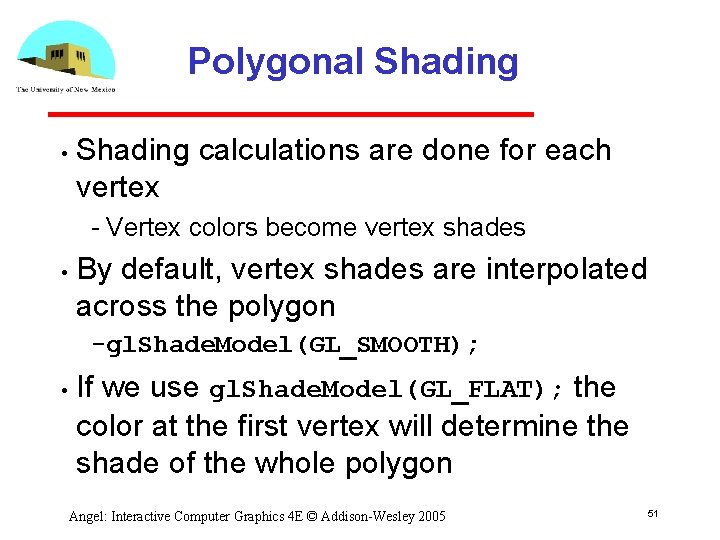 The University of New Mexico

Polygonal Shading

• Shading calculations are done for each vertex
- Vertex colors become vertex shades

• By default, vertex shades are interpolated across the polygon
-glShadeModel(GL_SMOOTH);

• If we use glShadeModel(GL_FLAT); the color at the first vertex will determine the shade of the whole polygon

Angel: Interactive Computer Graphics 4E © Addison-Wesley 2005

51